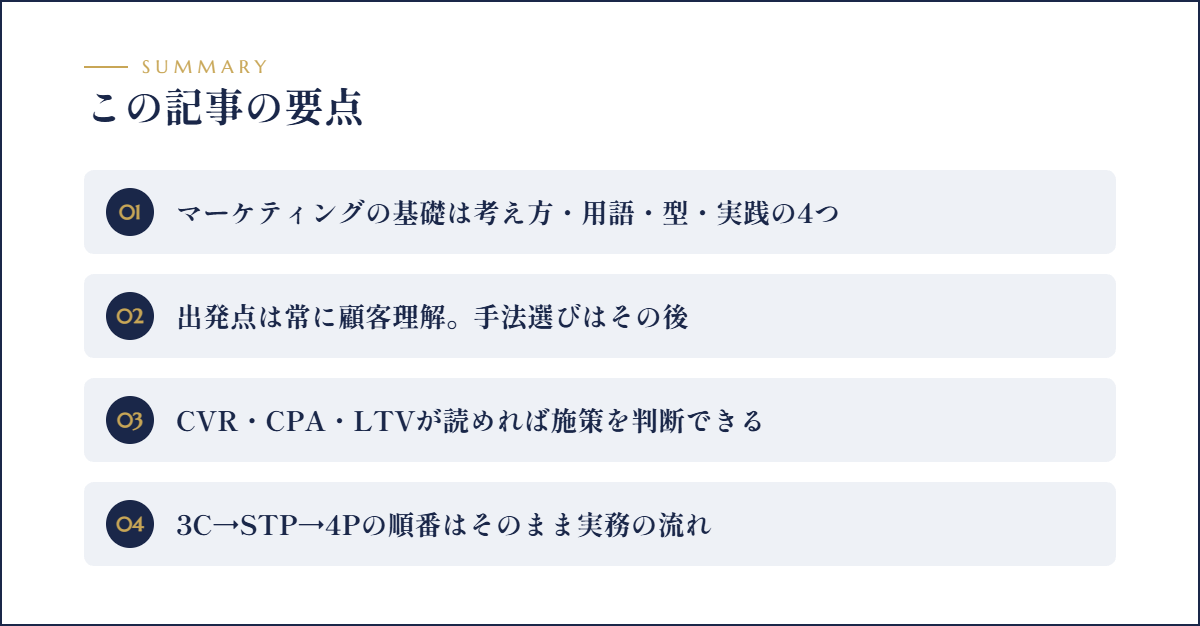 SUMMARY

この記事の要点

01 マーケティングの基礎は考え方・用語・型・実践の4つ

02 出発点は常に顧客理解。手法選びはその後

03 CVR・CPA・LTVが読めれば施策を判断できる

04 3C→STP→4Pの順番はそのまま実務の流れ